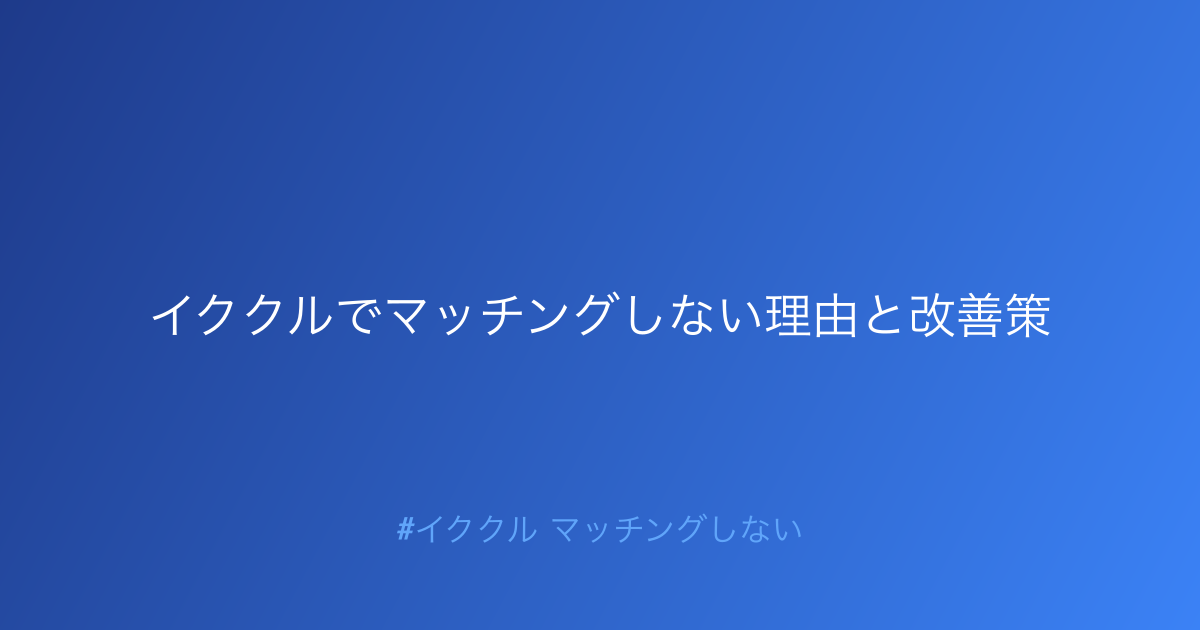 イククルでマッチングしない理由と改善策

#イククル マッチングしない